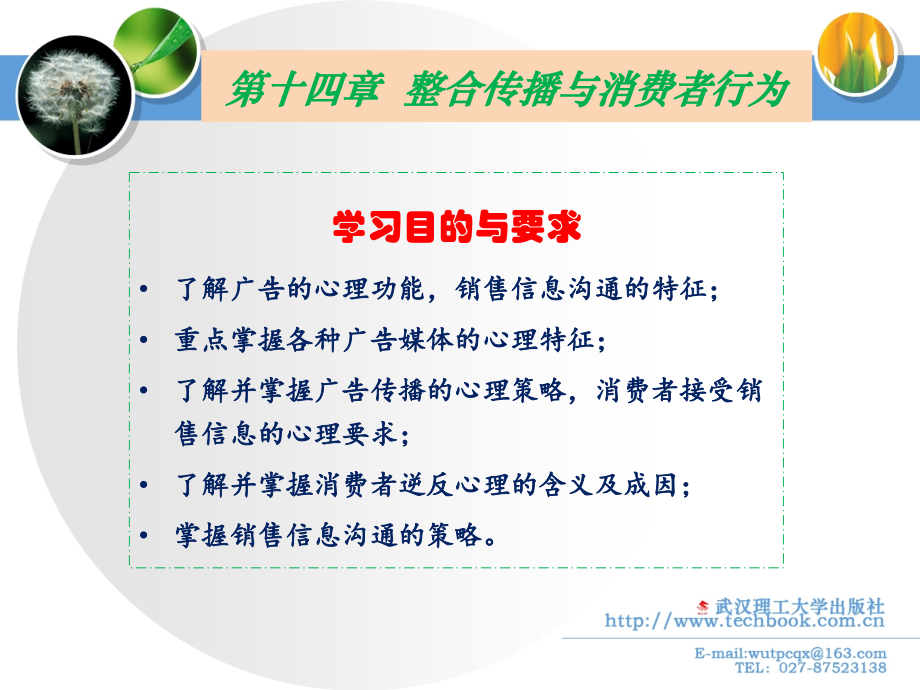 第十四章 整合传播与消费者行为

学习目的与要求

• 了解广告的心理功能，销售信息沟通的特征；
• 重点掌握各种广告媒体的心理特征；
• 了解并掌握广告传播的心理策略，消费者接受销售信息的心理要求；
• 了解并掌握消费者逆反心理的含义及成因；
• 掌握销售信息沟通的策略。

武汉理工大学出版社
http://www.techbook.com.cn
E-mail:wutpcqx@163.com
TEL: 027-87523138